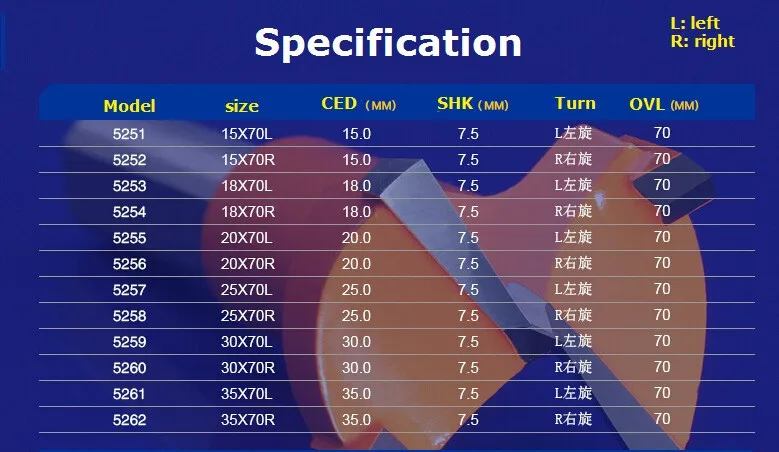 Specification

L: left
R: right

| Model | size | CED (MM) | SHK (MM) | Turn | OVL (MM) |
|---|---|---|---|---|---|
| 5251 | 15X70L | 15.0 | 7.5 | L左旋 | 70 |
| 5252 | 15X70R | 15.0 | 7.5 | R右旋 | 70 |
| 5253 | 18X70L | 18.0 | 7.5 | L左旋 | 70 |
| 5254 | 18X70R | 18.0 | 7.5 | R右旋 | 70 |
| 5255 | 20X70L | 20.0 | 7.5 | L左旋 | 70 |
| 5256 | 20X70R | 20.0 | 7.5 | R右旋 | 70 |
| 5257 | 25X70L | 25.0 | 7.5 | L左旋 | 70 |
| 5258 | 25X70R | 25.0 | 7.5 | R右旋 | 70 |
| 5259 | 30X70L | 30.0 | 7.5 | L左旋 | 70 |
| 5260 | 30X70R | 30.0 | 7.5 | R右旋 | 70 |
| 5261 | 35X70L | 35.0 | 7.5 | L左旋 | 70 |
| 5262 | 35X70R | 35.0 | 7.5 | R右旋 | 70 |